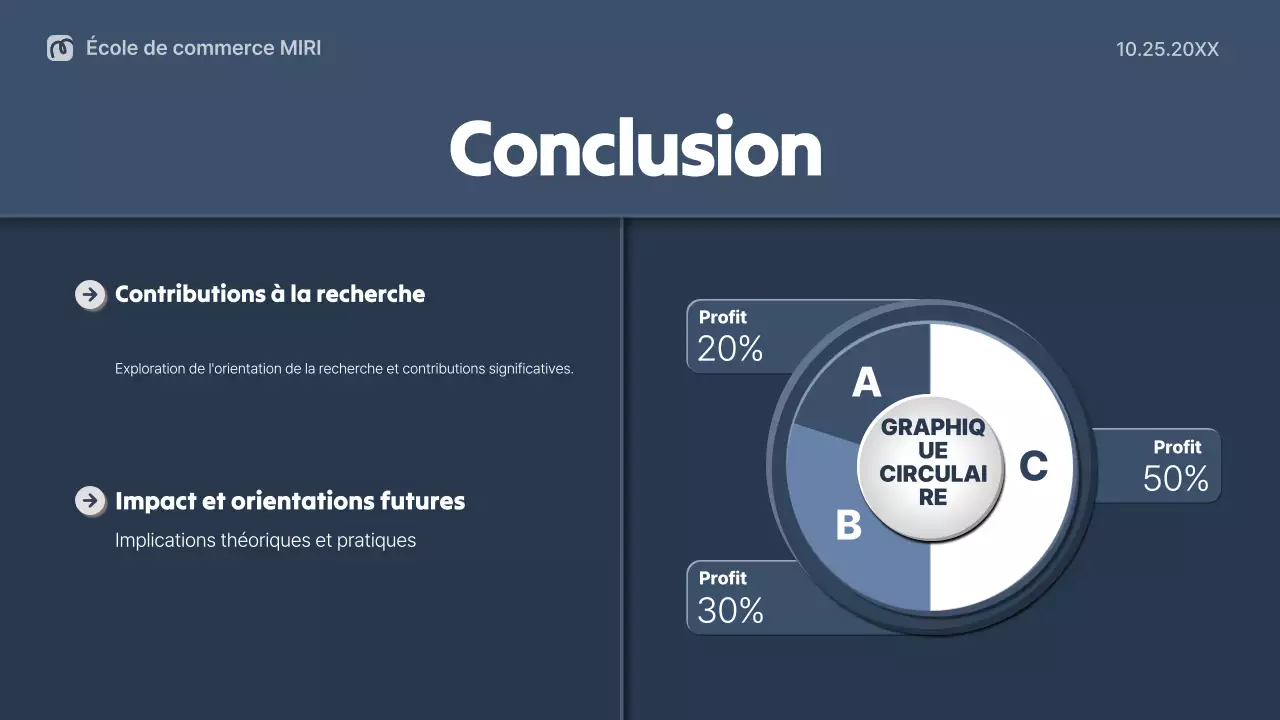 École de commerce MIRI

10.25.20XX

Conclusion

Contributions à la recherche

Exploration de l'orientation de la recherche et contributions significatives.

Impact et orientations futures

Implications théoriques et pratiques

Profit
20%

A

GRAPHIQUE CIRCULAIRE

C

Profit
50%

B

Profit
30%